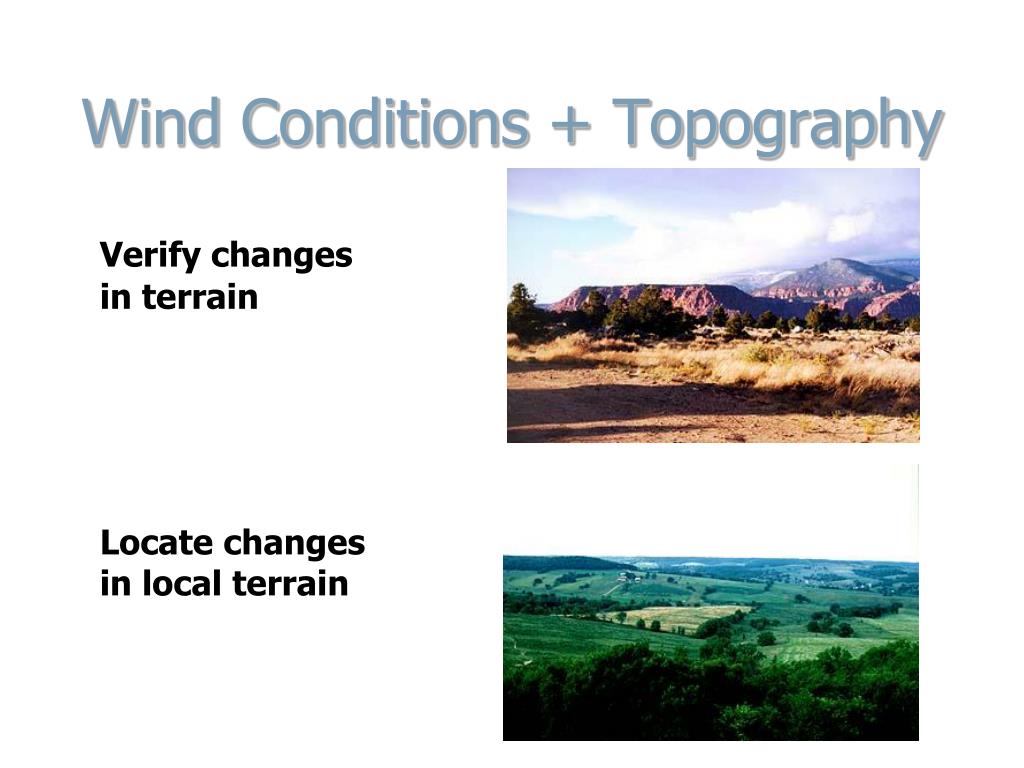 Wind Conditions + Topography

Verify changes in terrain

Locate changes in local terrain